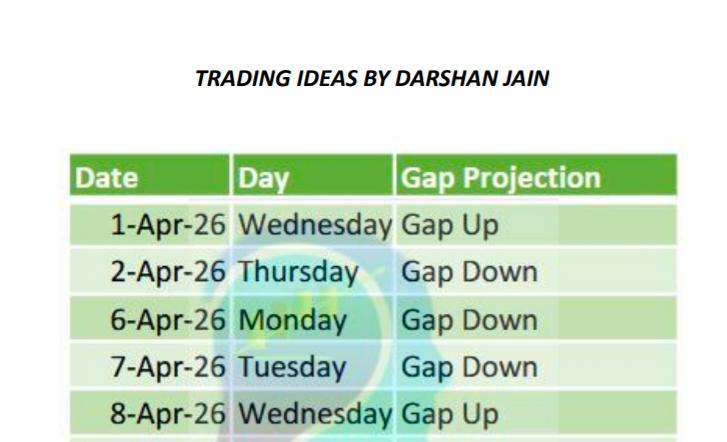 TRADING IDEAS BY DARSHAN JAIN

| Date | Day | Gap Projection |
|---|---|---|
| 1-Apr-26 | Wednesday | Gap Up |
| 2-Apr-26 | Thursday | Gap Down |
| 6-Apr-26 | Monday | Gap Down |
| 7-Apr-26 | Tuesday | Gap Down |
| 8-Apr-26 | Wednesday | Gap Up |